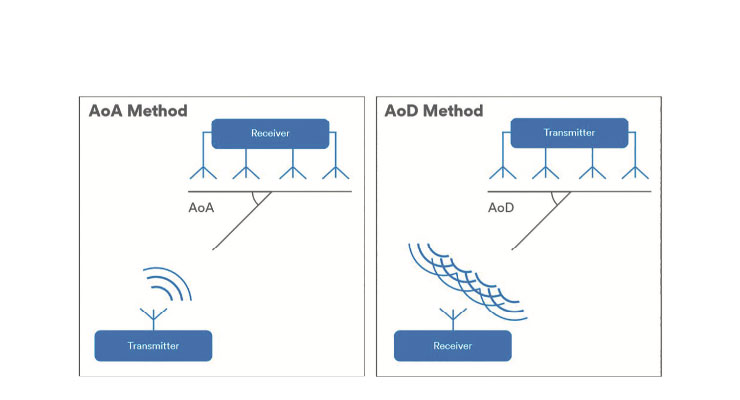 AoA Method

Receiver

AoA

Transmitter

AoD Method

Transmitter

AoD

Receiver